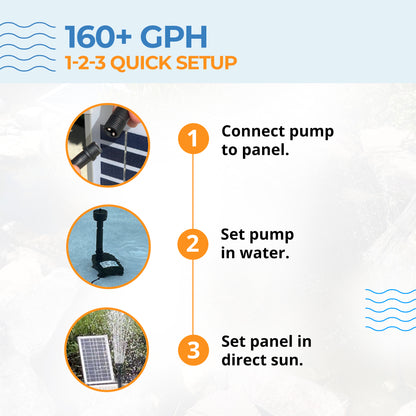 160+ GPH
1-2-3 QUICK SETUP

1 Connect pump to panel.

2 Set pump in water.

3 Set panel in direct sun.